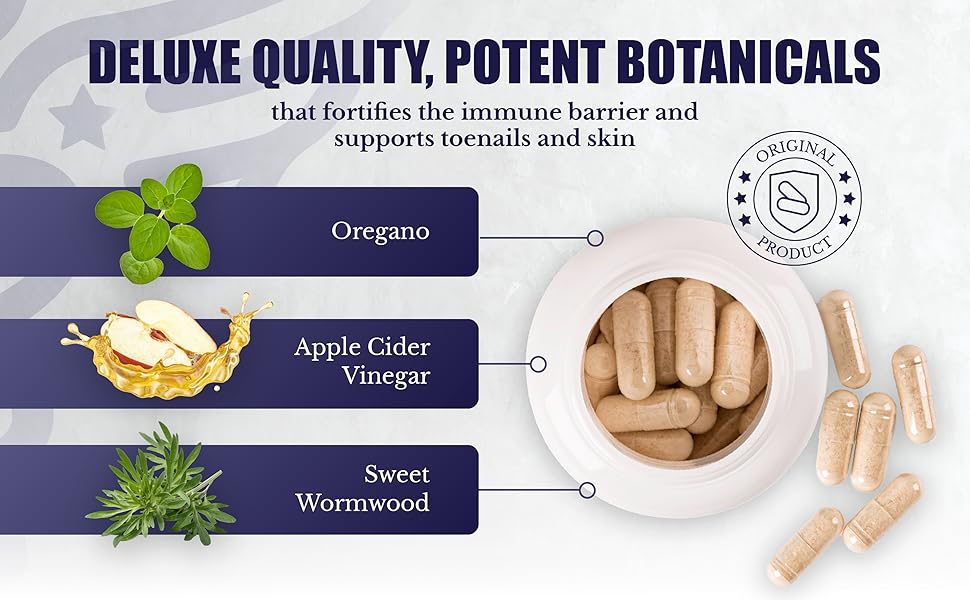 DELUXE QUALITY, POTENT BOTANICALS

that fortifies the immune barrier and supports toenails and skin

ORIGINAL PRODUCT

Oregano

Apple Cider Vinegar

Sweet Wormwood